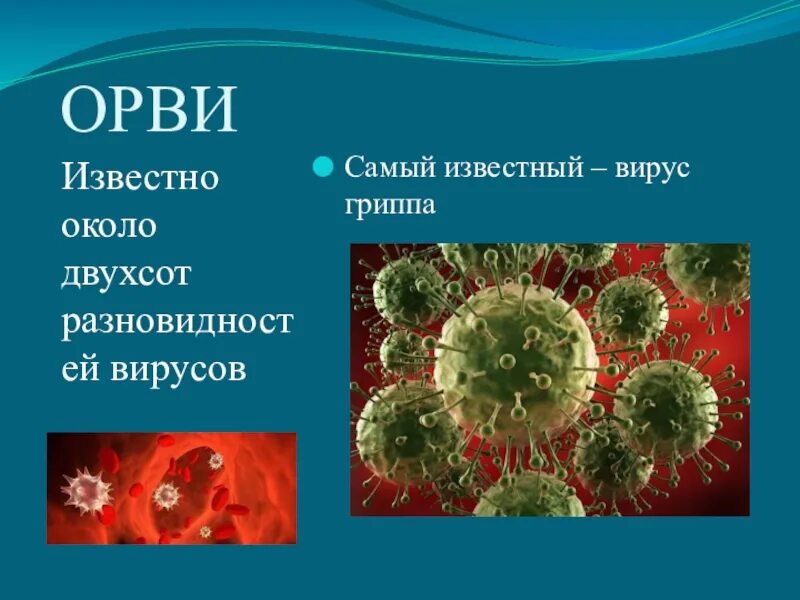 ОРВИ

Известно около двухсот разновидностей вирусов

Самый известный – вирус гриппа